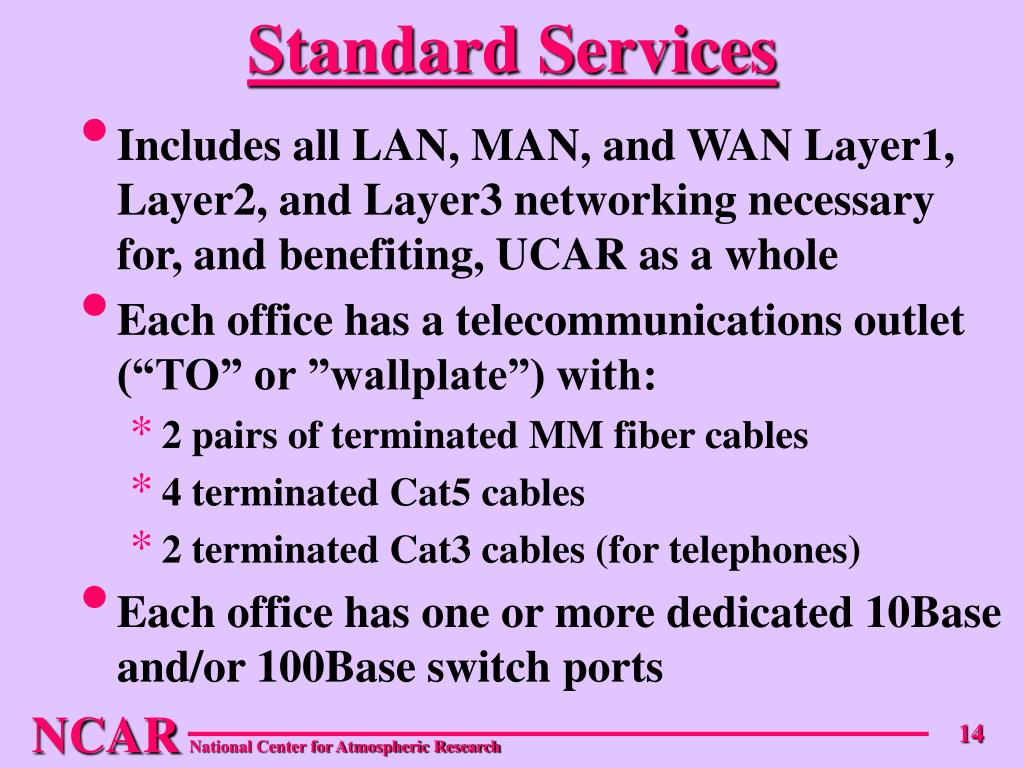 Standard Services

• Includes all LAN, MAN, and WAN Layer1, Layer2, and Layer3 networking necessary for, and benefiting, UCAR as a whole

• Each office has a telecommunications outlet (“TO” or ”wallplate”) with:

* 2 pairs of terminated MM fiber cables

* 4 terminated Cat5 cables

* 2 terminated Cat3 cables (for telephones)

• Each office has one or more dedicated 10Base and/or 100Base switch ports

NCAR National Center for Atmospheric Research

14